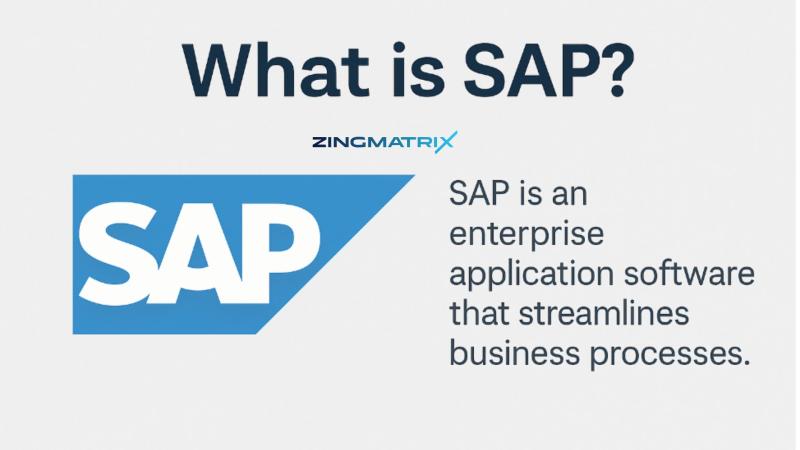 What is SAP?

ZINGMATRIX

SAP

SAP is an enterprise application software that streamlines business processes.